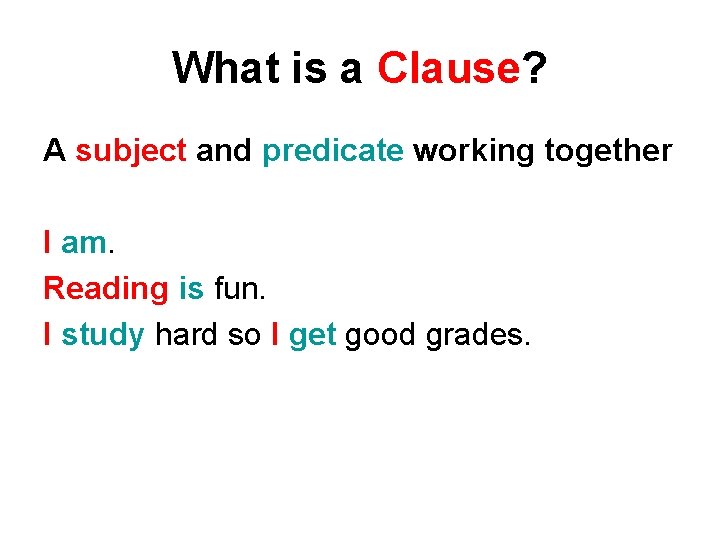 What is a Clause?

A subject and predicate working together

I am.
Reading is fun.
I study hard so I get good grades.